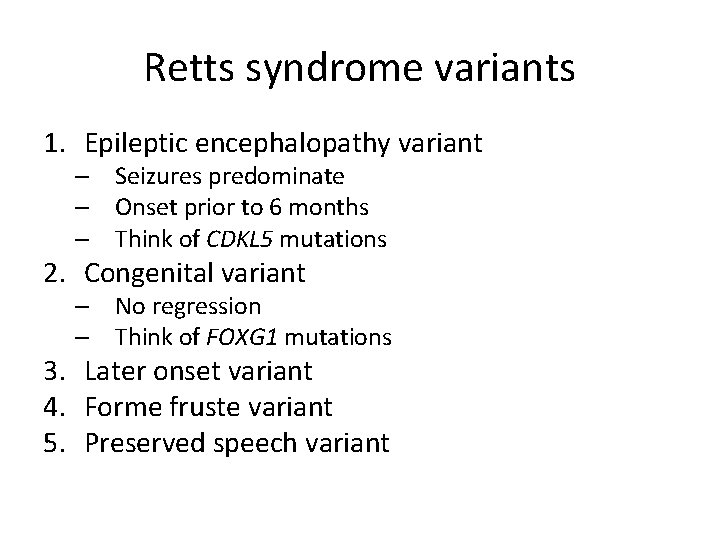 Retts syndrome variants

1. Epileptic encephalopathy variant
– Seizures predominate
– Onset prior to 6 months
– Think of CDKL5 mutations
2. Congenital variant
– No regression
– Think of FOXG1 mutations
3. Later onset variant
4. Forme fruste variant
5. Preserved speech variant